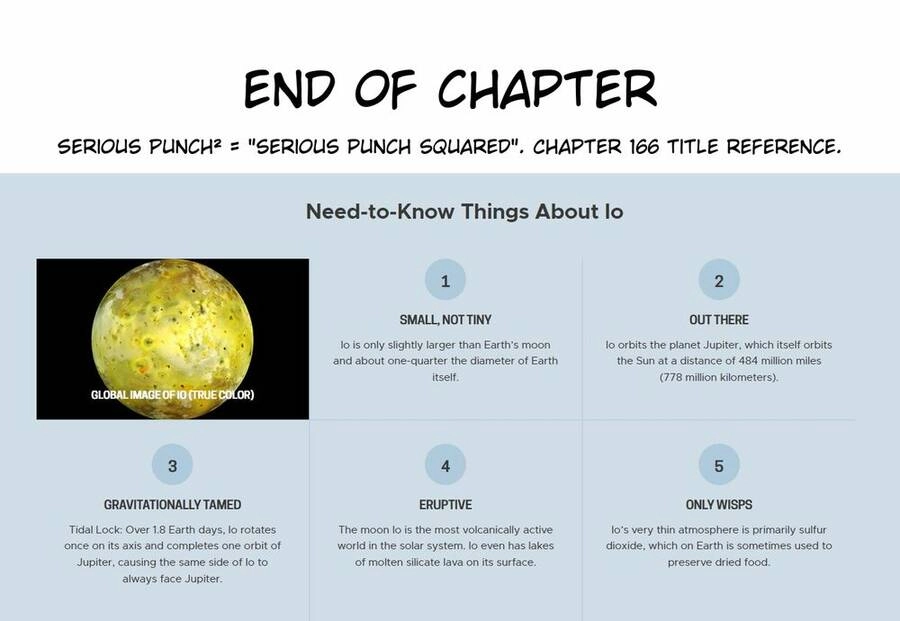 END OF CHAPTER

SERIOUS PUNCH² = "SERIOUS PUNCH SQUARED". CHAPTER 166 TITLE REFERENCE.

Need-to-Know Things About Io

GLOBAL IMAGE OF IO (TRUE COLOR)

1

SMALL, NOT TINY

Io is only slightly larger than Earth's moon and about one-quarter the diameter of Earth itself.

2

OUT THERE

Io orbits the planet Jupiter, which itself orbits the Sun at a distance of 484 million miles (778 million kilometers).

3

GRAVITATIONALLY TAMED

Tidal Lock: Over 1.8 Earth days, Io rotates once on its axis and completes one orbit of Jupiter, causing the same side of Io to always face Jupiter.

4

ERUPTIVE

The moon Io is the most volcanically active world in the solar system. Io even has lakes of molten silicate lava on its surface.

5

ONLY WISPS

Io's very thin atmosphere is primarily sulfur dioxide, which on Earth is sometimes used to preserve dried food.